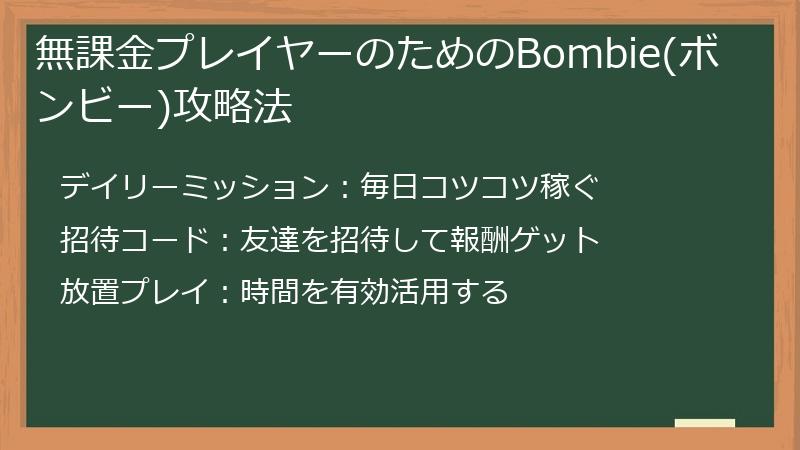 無課金プレイヤーのためのBombie(ボンビー)攻略法

デイリーミッション：毎日コツコツ稼ぐ

招待コード：友達を招待して報酬ゲット

放置プレイ：時間を有効活用する